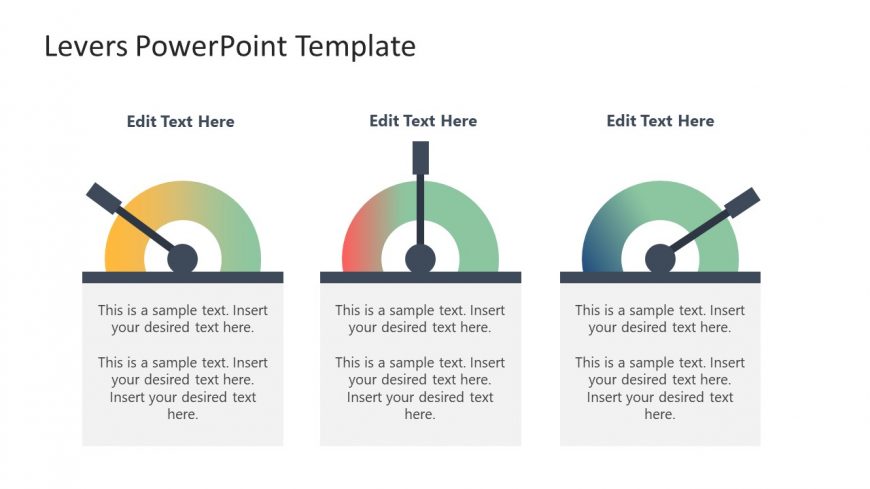 Levers PowerPoint Template

Edit Text Here

This is a sample text. Insert your desired text here.

This is a sample text. Insert your desired text here. Insert your desired text here.

Edit Text Here

This is a sample text. Insert your desired text here.

This is a sample text. Insert your desired text here. Insert your desired text here.

Edit Text Here

This is a sample text. Insert your desired text here.

This is a sample text. Insert your desired text here. Insert your desired text here.